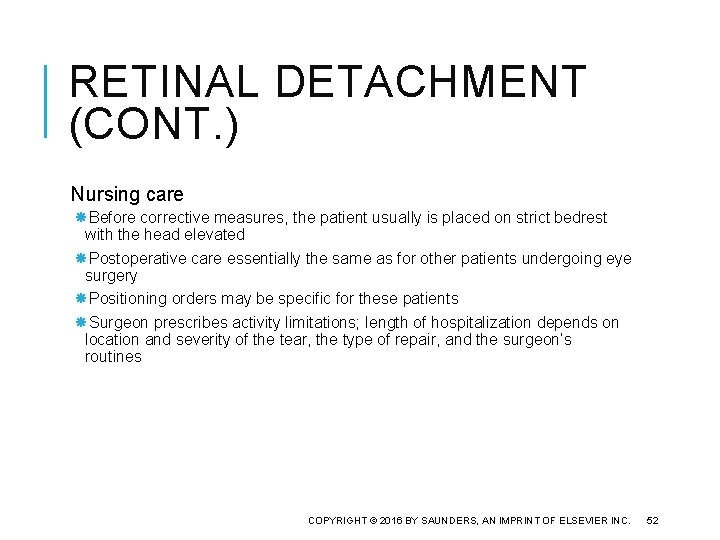 RETINAL DETACHMENT (CONT.)

Nursing care

Before corrective measures, the patient usually is placed on strict bedrest with the head elevated

Postoperative care essentially the same as for other patients undergoing eye surgery

Positioning orders may be specific for these patients

Surgeon prescribes activity limitations; length of hospitalization depends on location and severity of the tear, the type of repair, and the surgeon's routines

COPYRIGHT © 2016 BY SAUNDERS, AN IMPRINT OF ELSEVIER INC. 52